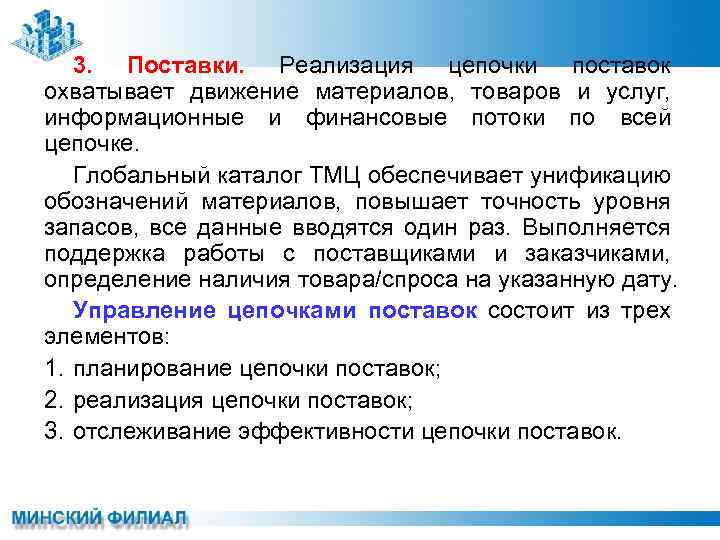 3. Поставки. Реализация цепочки поставок охватывает движение материалов, товаров и услуг, информационные и финансовые потоки по всей цепочке.

Глобальный каталог ТМЦ обеспечивает унификацию обозначений материалов, повышает точность уровня запасов, все данные вводятся один раз. Выполняется поддержка работы с поставщиками и заказчиками, определение наличия товара/спроса на указанную дату.

Управление цепочками поставок состоит из трех элементов:

1. планирование цепочки поставок;
2. реализация цепочки поставок;
3. отслеживание эффективности цепочки поставок.

МИНСКИЙ ФИЛИАЛ